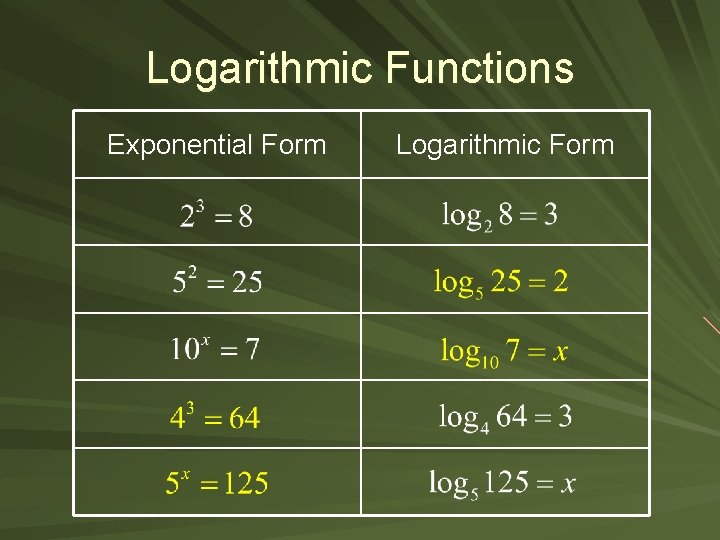 Logarithmic Functions

| Exponential Form | Logarithmic Form |
|---|---|
| $2^3 = 8$ | $\log_2 8 = 3$ |
| $5^2 = 25$ | $\log_5 25 = 2$ |
| $10^x = 7$ | $\log_{10} 7 = x$ |
| $4^3 = 64$ | $\log_4 64 = 3$ |
| $5^x = 125$ | $\log_5 125 = x$ |